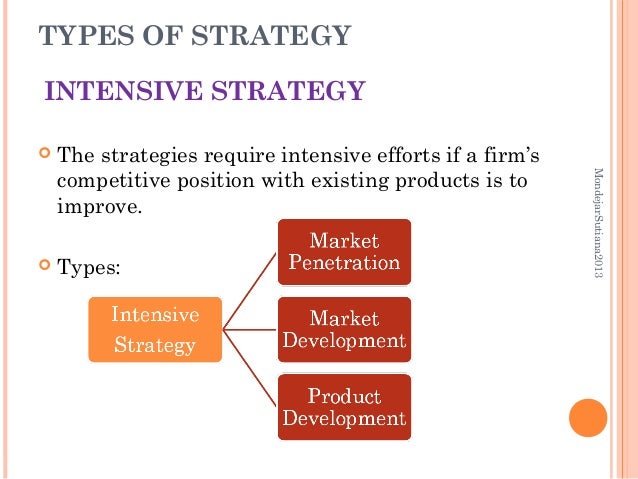 TYPES OF STRATEGY

INTENSIVE STRATEGY

The strategies require intensive efforts if a firm's competitive position with existing products is to improve.

Types:

Intensive Strategy

Market Penetration

Market Development

Product Development

MondejarSutiana2013